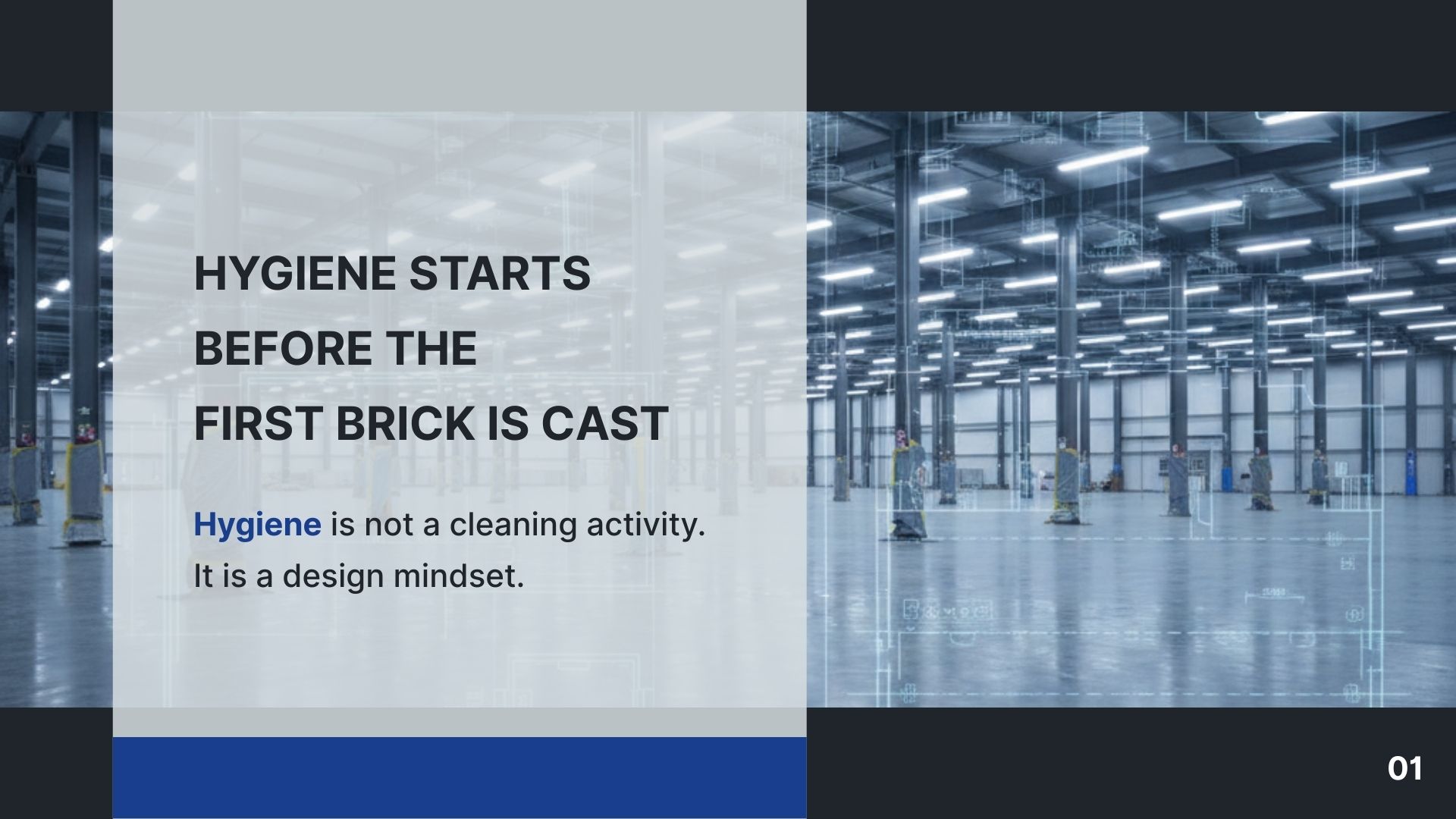 HYGIENE STARTS BEFORE THE FIRST BRICK IS CAST

Hygiene is not a cleaning activity. It is a design mindset.

01